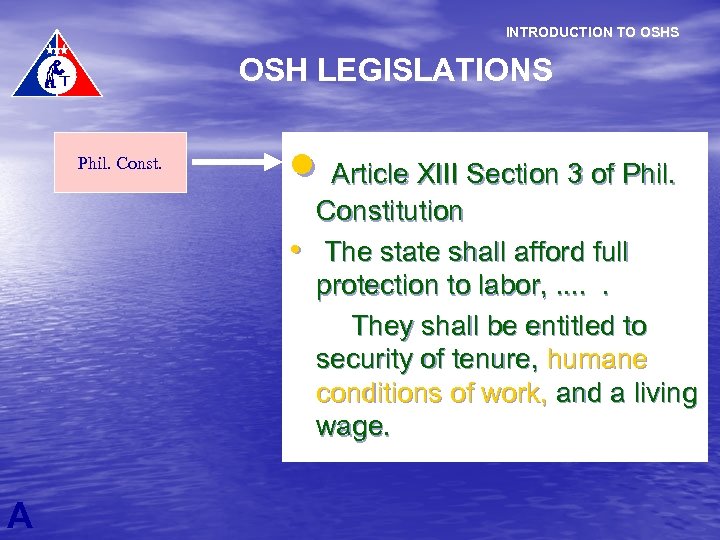 INTRODUCTION TO OSHS

OSH LEGISLATIONS

Phil. Const.

Article XIII Section 3 of Phil. Constitution

The state shall afford full protection to labor, .... .

They shall be entitled to security of tenure, humane conditions of work, and a living wage.

A